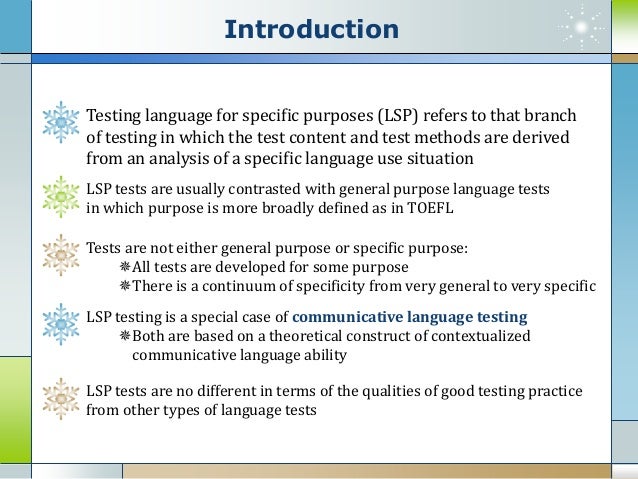 Introduction

Testing language for specific purposes (LSP) refers to that branch of testing in which the test content and test methods are derived from an analysis of a specific language use situation

LSP tests are usually contrasted with general purpose language tests in which purpose is more broadly defined as in TOEFL

Tests are not either general purpose or specific purpose:
All tests are developed for some purpose
There is a continuum of specificity from very general to very specific

LSP testing is a special case of communicative language testing
Both are based on a theoretical construct of contextualized communicative language ability

LSP tests are no different in terms of the qualities of good testing practice from other types of language tests